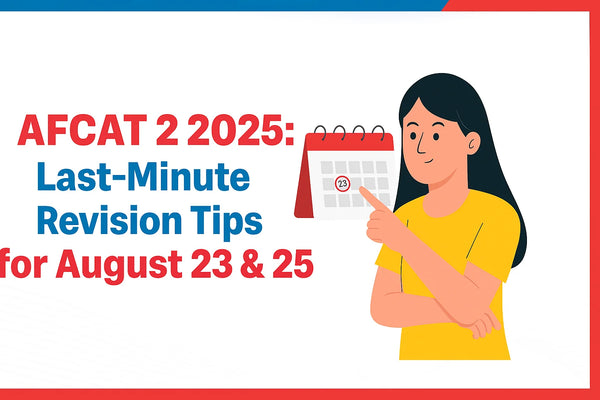 AFCAT 2 2025:
Last-Minute
Revision Tips
for August 23 & 25

23